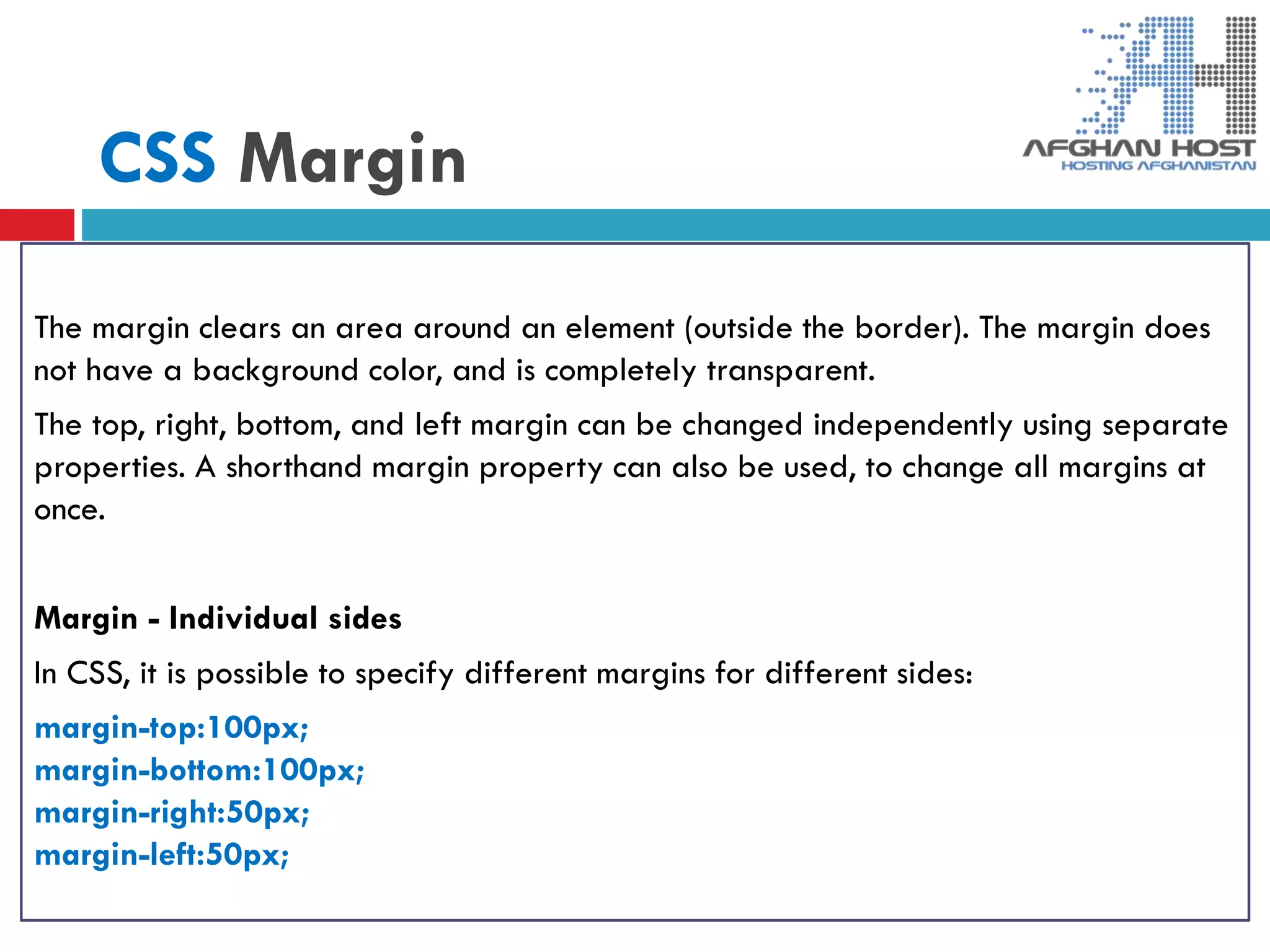 CSS Margin

AFGHAN HOST
HOSTING AFGHANISTAN

The margin clears an area around an element (outside the border). The margin does not have a background color, and is completely transparent.

The top, right, bottom, and left margin can be changed independently using separate properties. A shorthand margin property can also be used, to change all margins at once.

Margin - Individual sides

In CSS, it is possible to specify different margins for different sides:

margin-top:100px;
margin-bottom:100px;
margin-right:50px;
margin-left:50px;